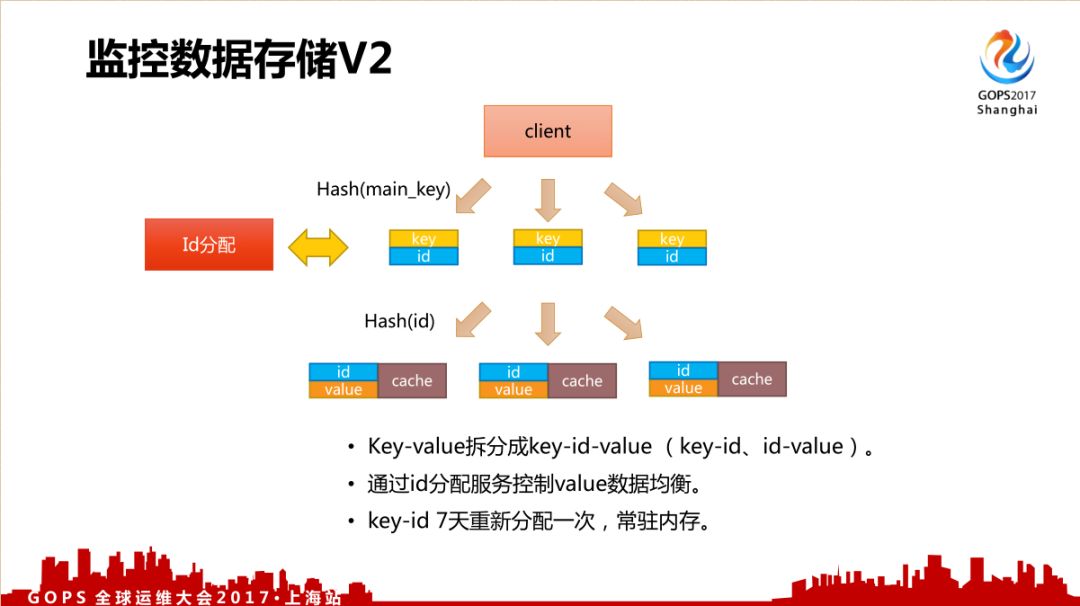 监控数据存储V2

GOPS2017
Shanghai

client

Hash(main_key)

Id分配

key
id

key
id

key
id

Hash(id)

id
value
cache

id
value
cache

id
value
cache

• Key-value拆分成key-id-value （key-id、id-value）。
• 通过id分配服务控制value数据均衡。
• key-id 7天重新分配一次，常驻内存。

GOPS 全球运维大会2017·上海站